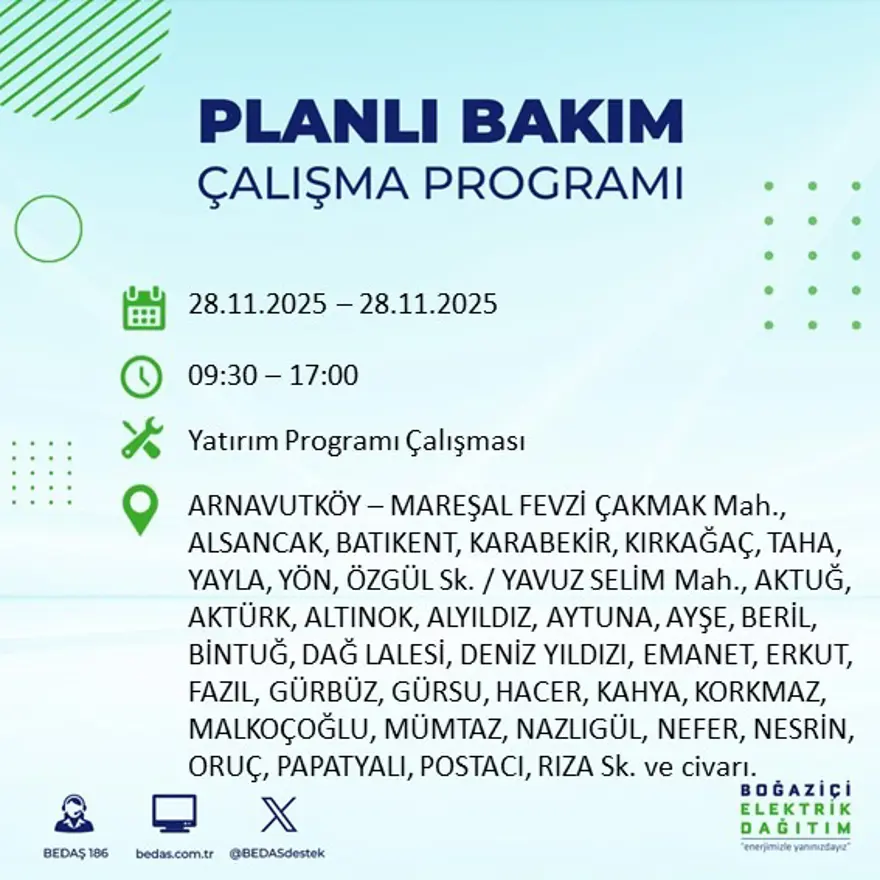 PLANLI BAKIM
ÇALIŞMA PROGRAMI

28.11.2025 – 28.11.2025

09:30 – 17:00

Yatırım Programı Çalışması

ARNAVUTKÖY – MAREŞAL FEVZİ ÇAKMAK Mah., ALSANCAK, BATIKENT, KARABEKİR, KIRKAĞAÇ, TAHA, YAYLA, YÖN, ÖZGÜL Sk. / YAVUZ SELİM Mah., AKTUĞ, AKTÜRK, ALTINOK, ALYILDIZ, AYTUNA, AYŞE, BERİL, BİNTUĞ, DAĞ LALESİ, DENİZ YILDIZI, EMANET, ERKUT, FAZIL, GÜRBÜZ, GÜRSU, HACER, KAHYA, KORKMAZ, MALKOÇOĞLU, MÜMTAZ, NAZLIGÜL, NEFER, NESRİN, ORUÇ, PAPATYALI, POSTACI, RIZA Sk. ve civarı.

BEDAŞ 186
bedas.com.tr
@BEDASdestek

BOĞAZİÇİ
ELEKTRİK
DAĞITIM
"enerjimizle yanınızdayız"